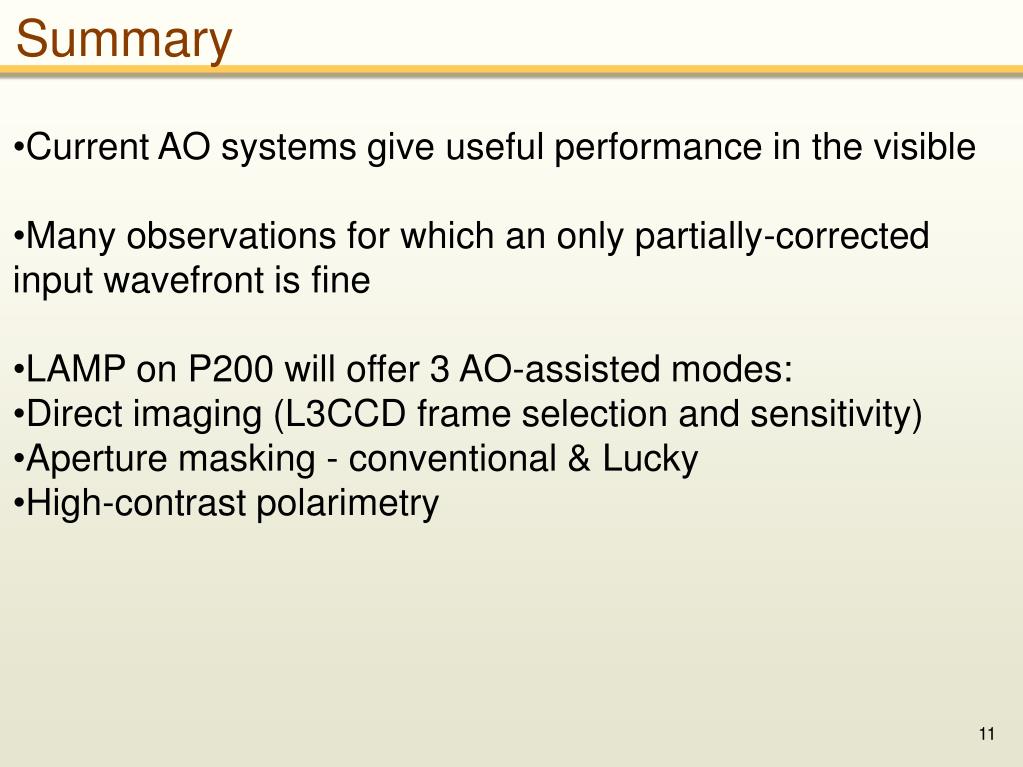 Summary

•Current AO systems give useful performance in the visible

•Many observations for which an only partially-corrected input wavefront is fine

•LAMP on P200 will offer 3 AO-assisted modes:
•Direct imaging (L3CCD frame selection and sensitivity)
•Aperture masking - conventional & Lucky
•High-contrast polarimetry

11